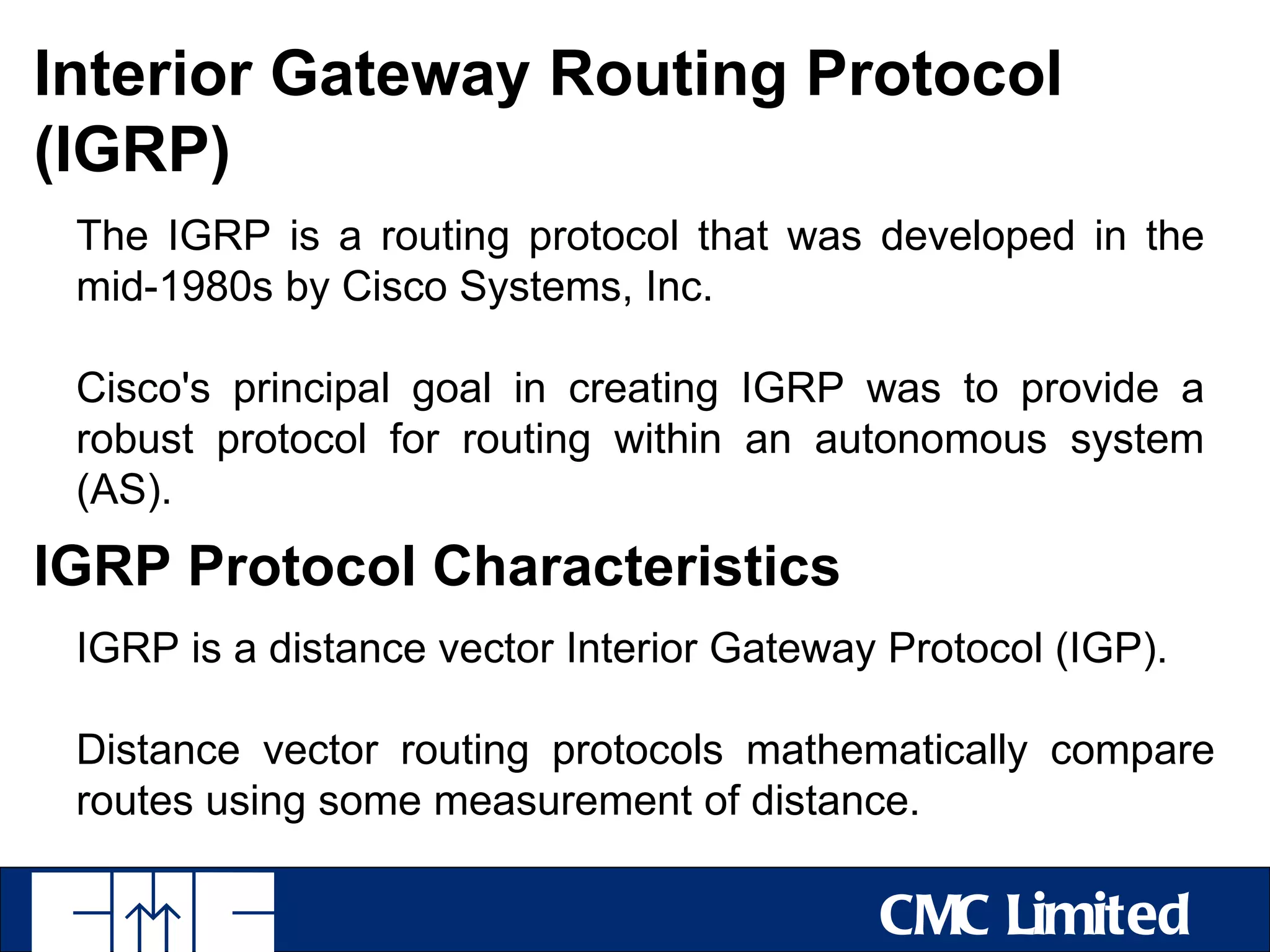 Interior Gateway Routing Protocol (IGRP)

The IGRP is a routing protocol that was developed in the mid-1980s by Cisco Systems, Inc.

Cisco's principal goal in creating IGRP was to provide a robust protocol for routing within an autonomous system (AS).

IGRP Protocol Characteristics

IGRP is a distance vector Interior Gateway Protocol (IGP).

Distance vector routing protocols mathematically compare routes using some measurement of distance.

CMC Limited